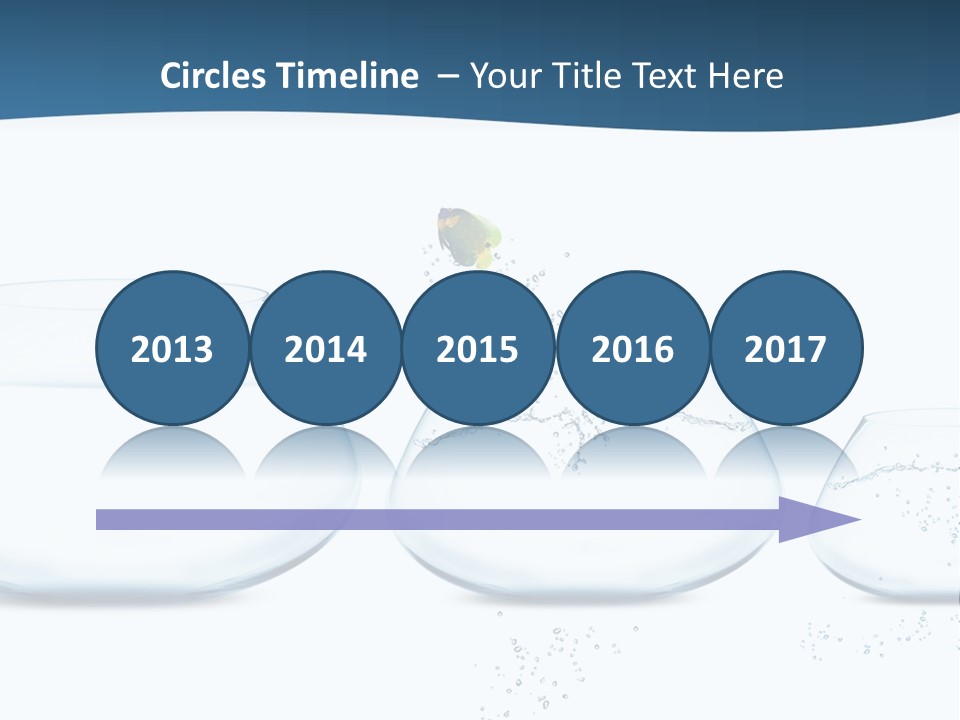 Circles Timeline – Your Title Text Here

2013 2014 2015 2016 2017